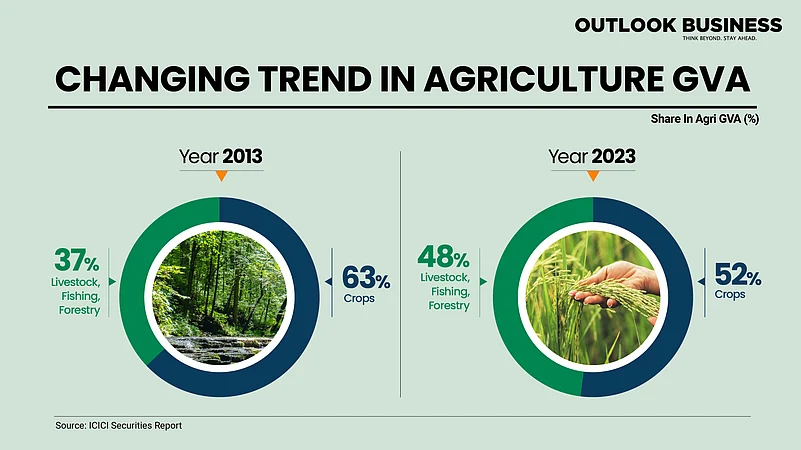 OUTLOOK BUSINESS
THINK BEYOND. STAY AHEAD.

CHANGING TREND IN AGRICULTURE GVA

Share In Agri GVA (%)

Year 2013

37%
Livestock, Fishing, Forestry

63%
Crops

Year 2023

48%
Livestock, Fishing, Forestry

52%
Crops

Source: ICICI Securities Report